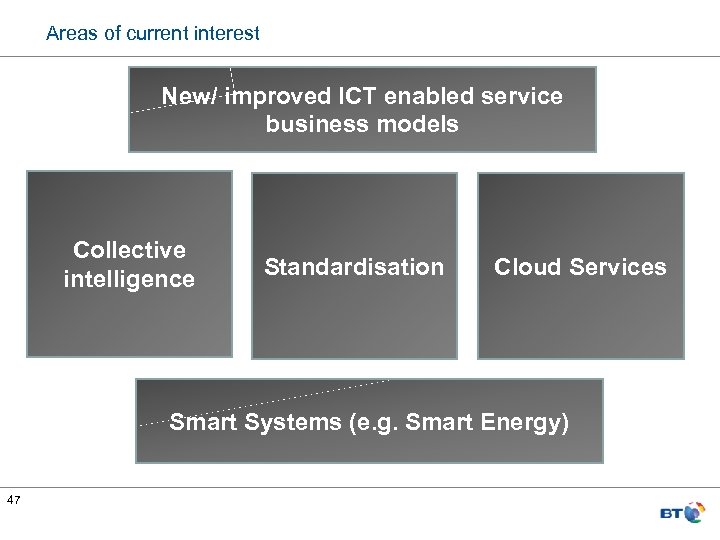 Areas of current interest

New/ improved ICT enabled service business models

Collective intelligence

Standardisation

Cloud Services

Smart Systems (e.g. Smart Energy)

47

BT